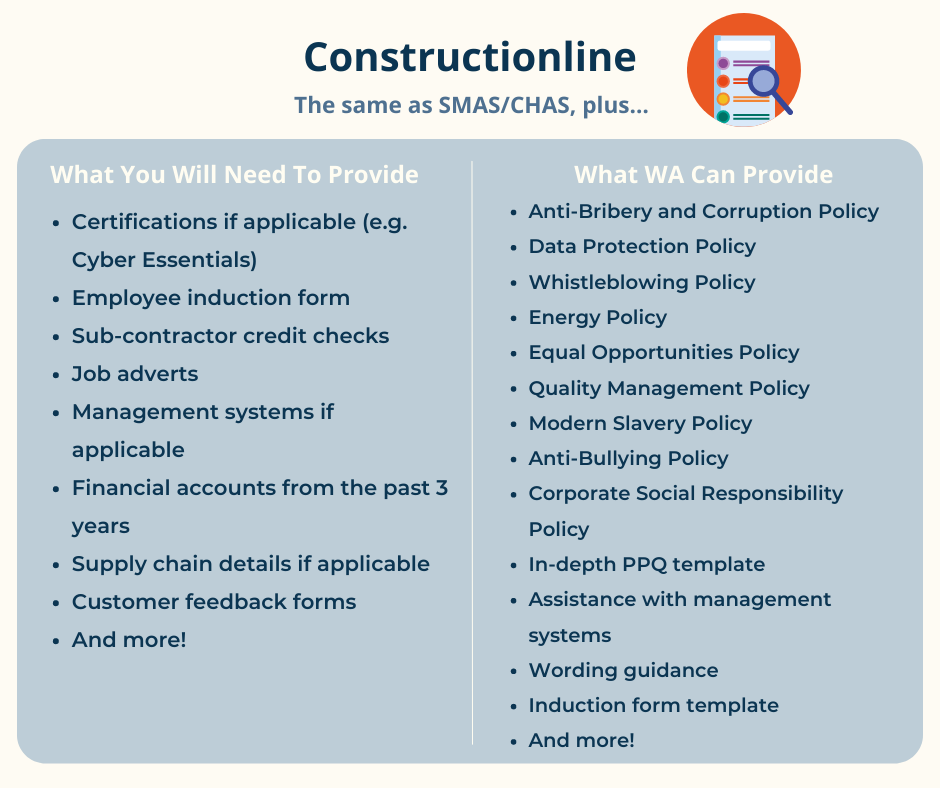 Constructionline

The same as SMAS/CHAS, plus...

What You Will Need To Provide

- Certifications if applicable (e.g. Cyber Essentials)
- Employee induction form
- Sub-contractor credit checks
- Job adverts
- Management systems if applicable
- Financial accounts from the past 3 years
- Supply chain details if applicable
- Customer feedback forms
- And more!

What WA Can Provide

- Anti-Bribery and Corruption Policy
- Data Protection Policy
- Whistleblowing Policy
- Energy Policy
- Equal Opportunities Policy
- Quality Management Policy
- Modern Slavery Policy
- Anti-Bullying Policy
- Corporate Social Responsibility Policy
- In-depth PPQ template
- Assistance with management systems
- Wording guidance
- Induction form template
- And more!